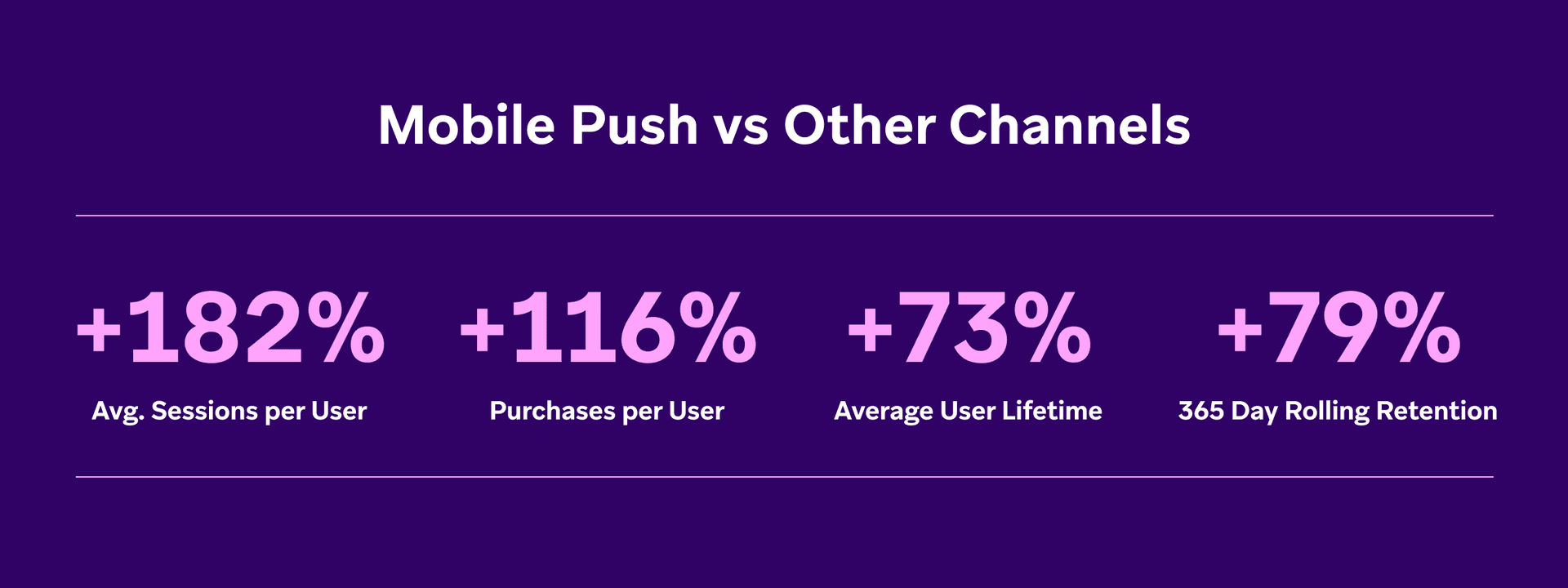 Mobile Push vs Other Channels

+182%
Avg. Sessions per User

+116%
Purchases per User

+73%
Average User Lifetime

+79%
365 Day Rolling Retention